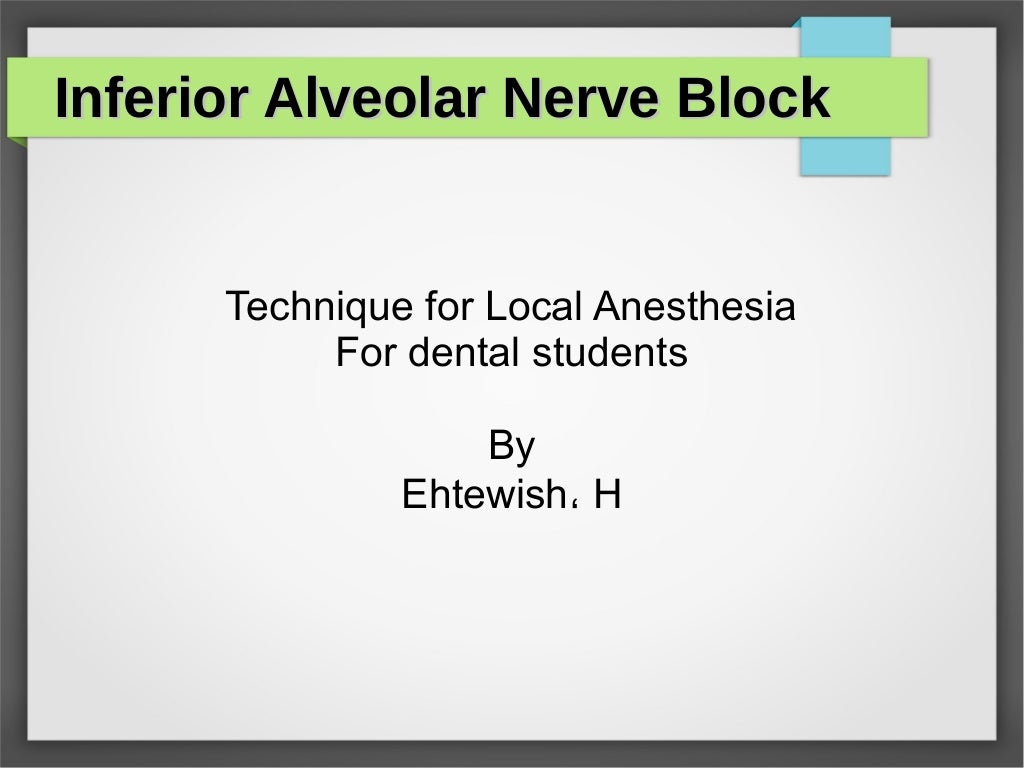 Inferior Alveolar Nerve Block

Technique for Local Anesthesia
For dental students

By
Ehtewish، H